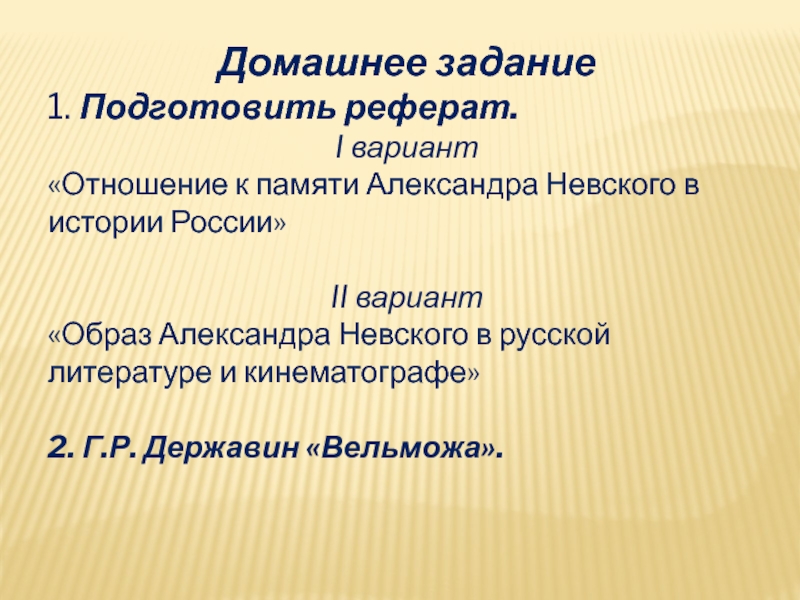 Домашнее задание

1. Подготовить реферат.

I вариант

«Отношение к памяти Александра Невского в истории России»

II вариант

«Образ Александра Невского в русской литературе и кинематографе»

2. Г.Р. Державин «Вельможа».